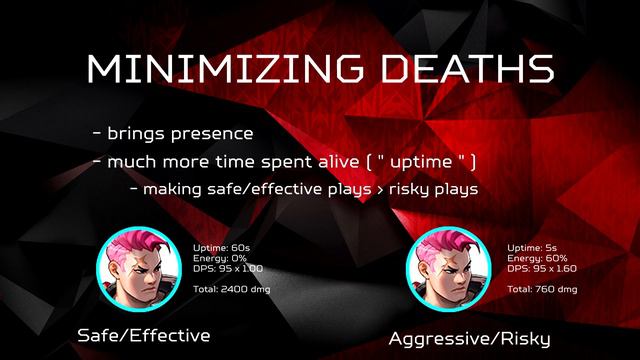 MINIMIZING DEATHS

- brings presence
- much more time spent alive ( " uptime " )
- making safe/effective plays > risky plays

Uptime: 60s
Energy: 0%
DPS: 95 x 1.00

Total: 2400 dmg

Safe/Effective

Uptime: 5s
Energy: 60%
DPS: 95 x 1.60

Total: 760 dmg

Aggressive/Risky